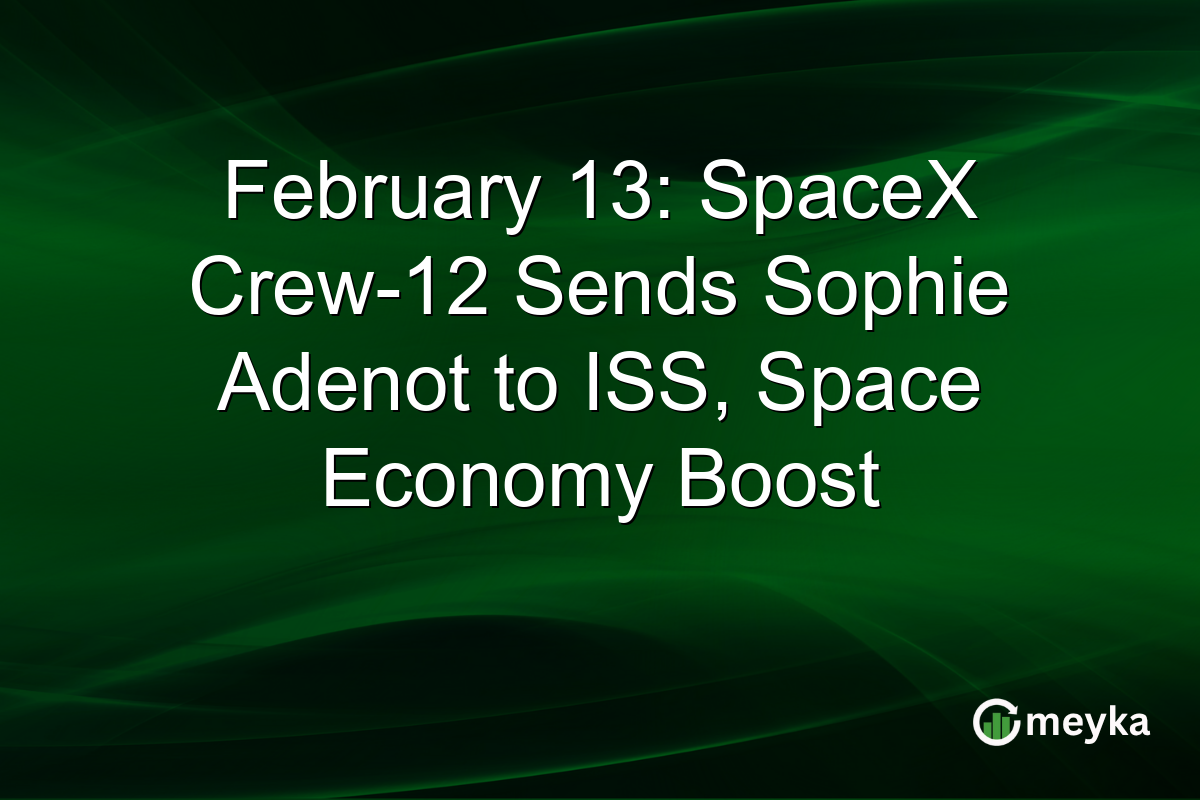 February 13: SpaceX Crew-12 Sends Sophie Adenot to ISS, Space Economy Boost

meyka